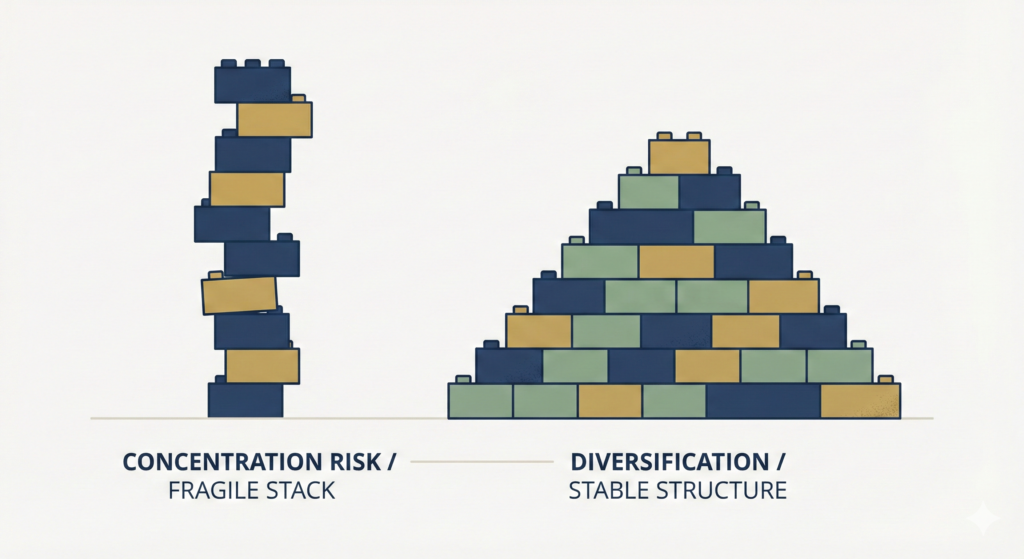 CONCENTRATION RISK /
FRAGILE STACK

DIVERSIFICATION /
STABLE STRUCTURE